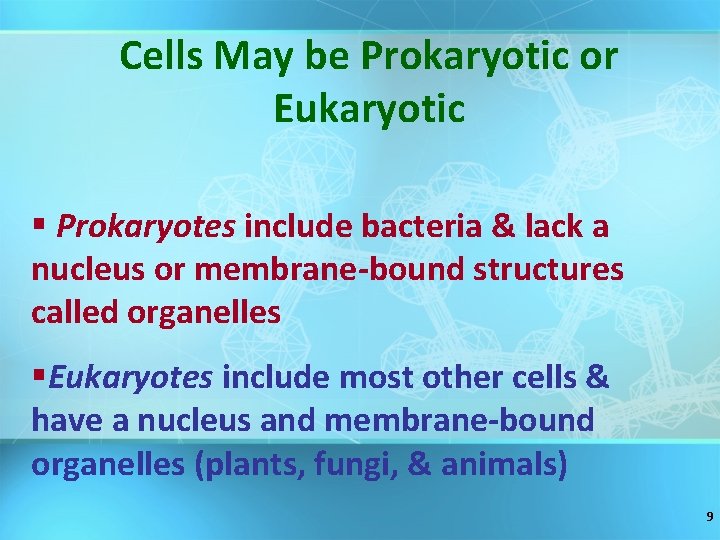 Cells May be Prokaryotic or Eukaryotic

▪ Prokaryotes include bacteria & lack a nucleus or membrane-bound structures called organelles

▪Eukaryotes include most other cells & have a nucleus and membrane-bound organelles (plants, fungi, & animals)

9